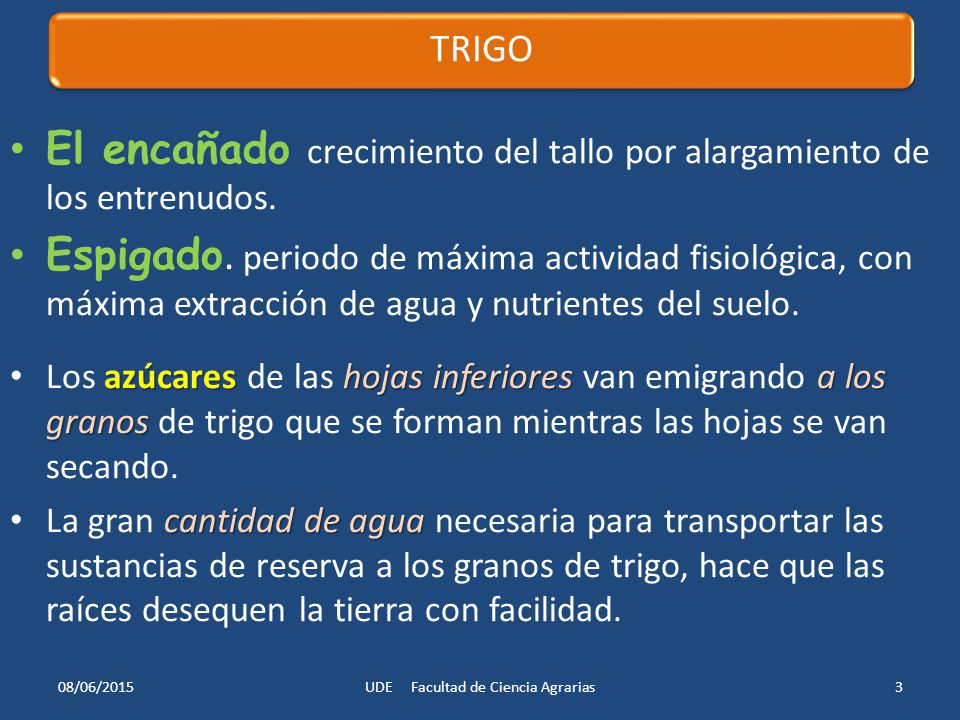 TRIGO

• El encañado crecimiento del tallo por alargamiento de los entrenudos.

• Espigado. periodo de máxima actividad fisiológica, con máxima extracción de agua y nutrientes del suelo.

• Los azúcares de las hojas inferiores van emigrando a los granos de trigo que se forman mientras las hojas se van secando.

• La gran cantidad de agua necesaria para transportar las sustancias de reserva a los granos de trigo, hace que las raíces desequen la tierra con facilidad.

08/06/2015 UDE Facultad de Ciencia Agrarias 3